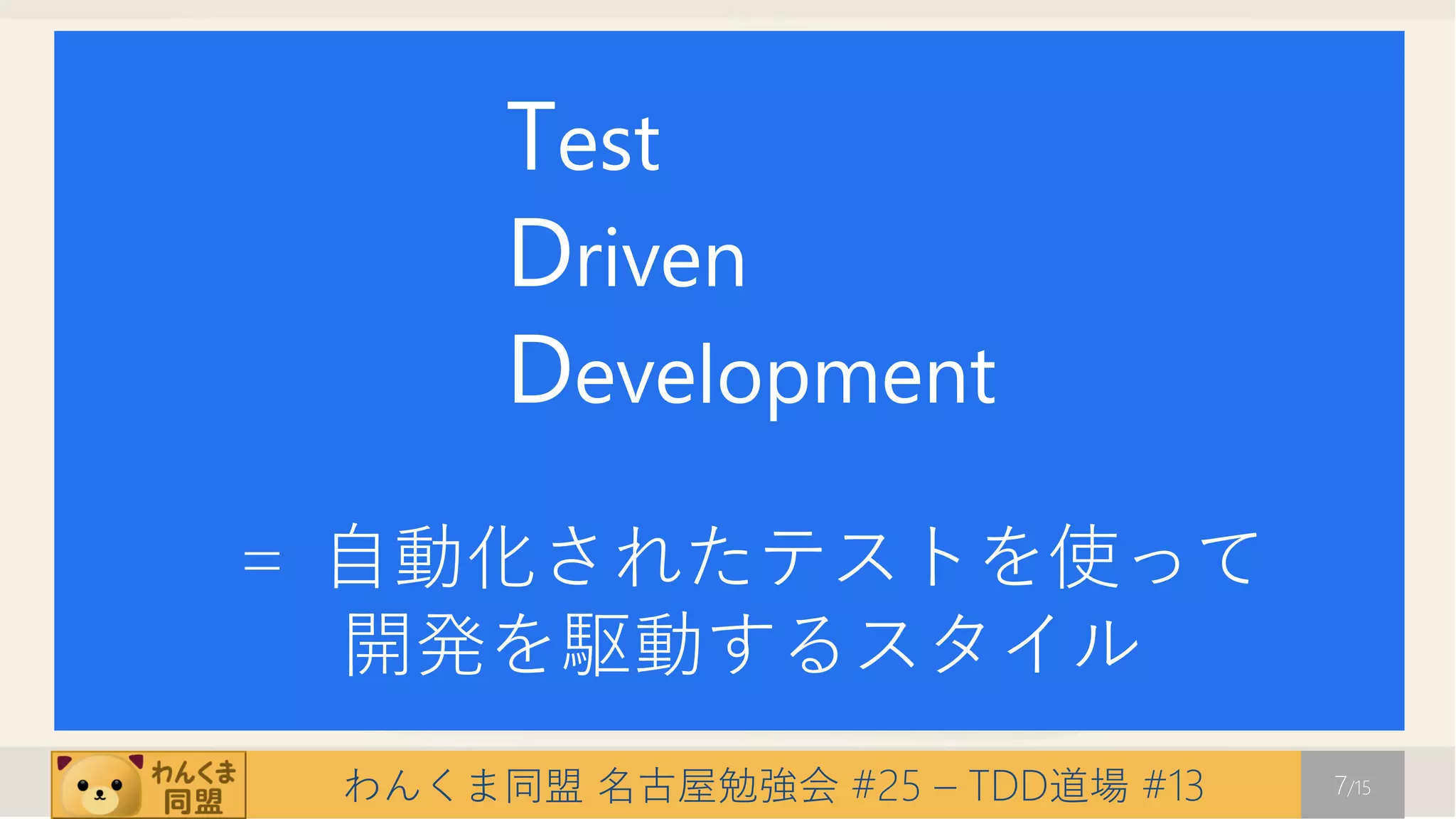 Test
Driven
Development

＝ 自動化されたテストを使って開発を駆動するスタイル

わんくま同盟

わんくま同盟 名古屋勉強会 #25 – TDD道場 #13

7/15